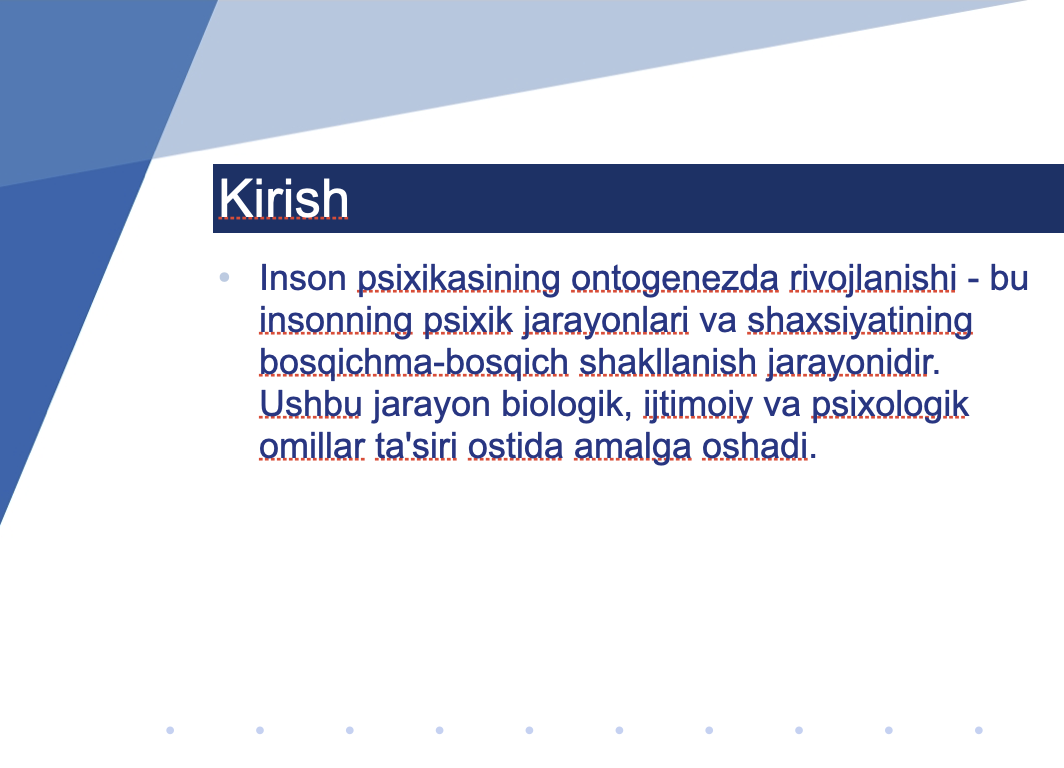 Kirish

• Inson psixikasining ontogenezda rivojlanishi - bu insonning psixik jarayonlari va shaxsiyatining bosqichma-bosqich shakllanish jarayonidir. Ushbu jarayon biologik, ijtimoiy va psixologik omillar ta'siri ostida amalga oshadi.